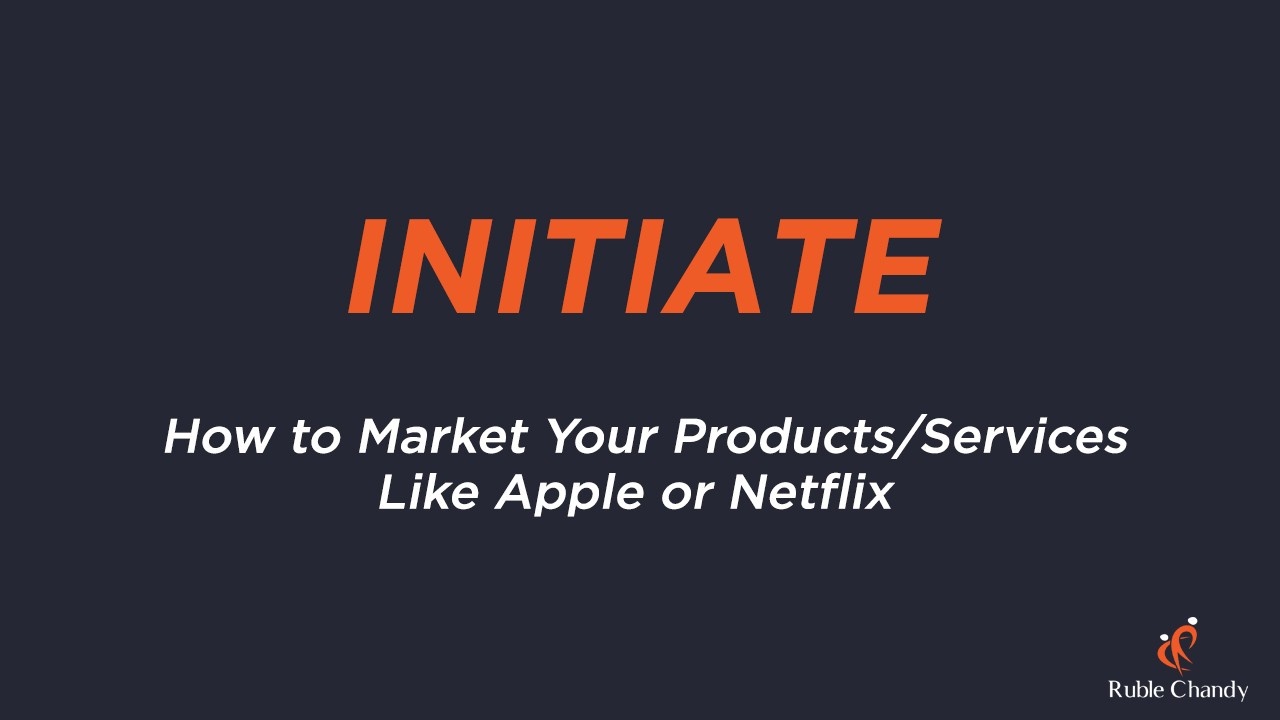 INITIATE

How to Market Your Products/Services Like Apple or Netflix

Ruble Chandy